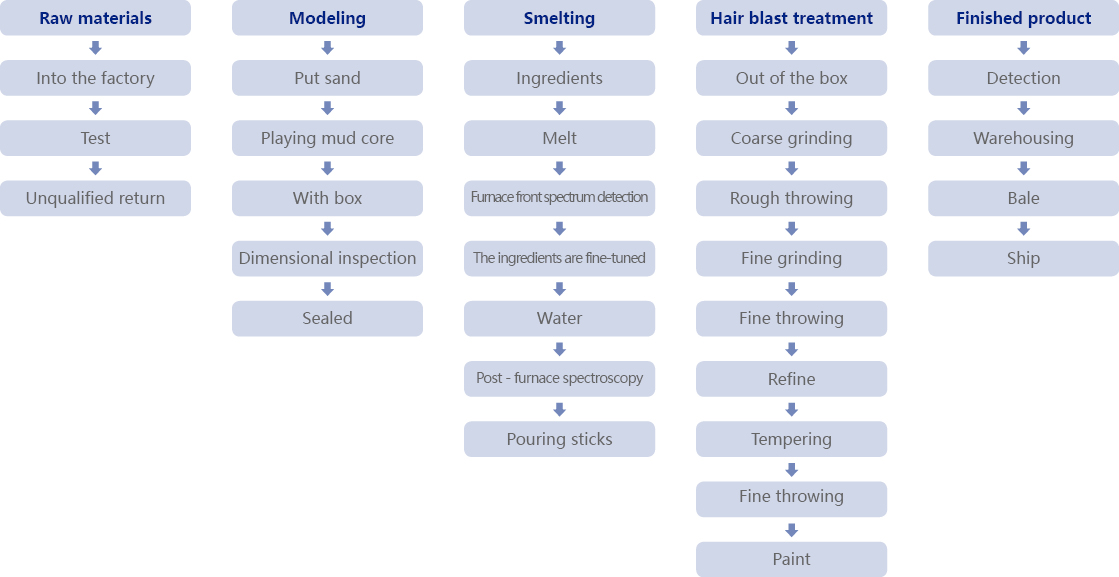 Raw materials

Into the factory

Test

Unqualified return

Modeling

Put sand

Playing mud core

With box

Dimensional inspection

Sealed

Smelting

Ingredients

Melt

Furnace front spectrum detection

The ingredients are fine-tuned

Water

Post - furnace spectroscopy

Pouring sticks

Hair blast treatment

Out of the box

Coarse grinding

Rough throwing

Fine grinding

Fine throwing

Refine

Tempering

Fine throwing

Paint

Finished product

Detection

Warehousing

Bale

Ship